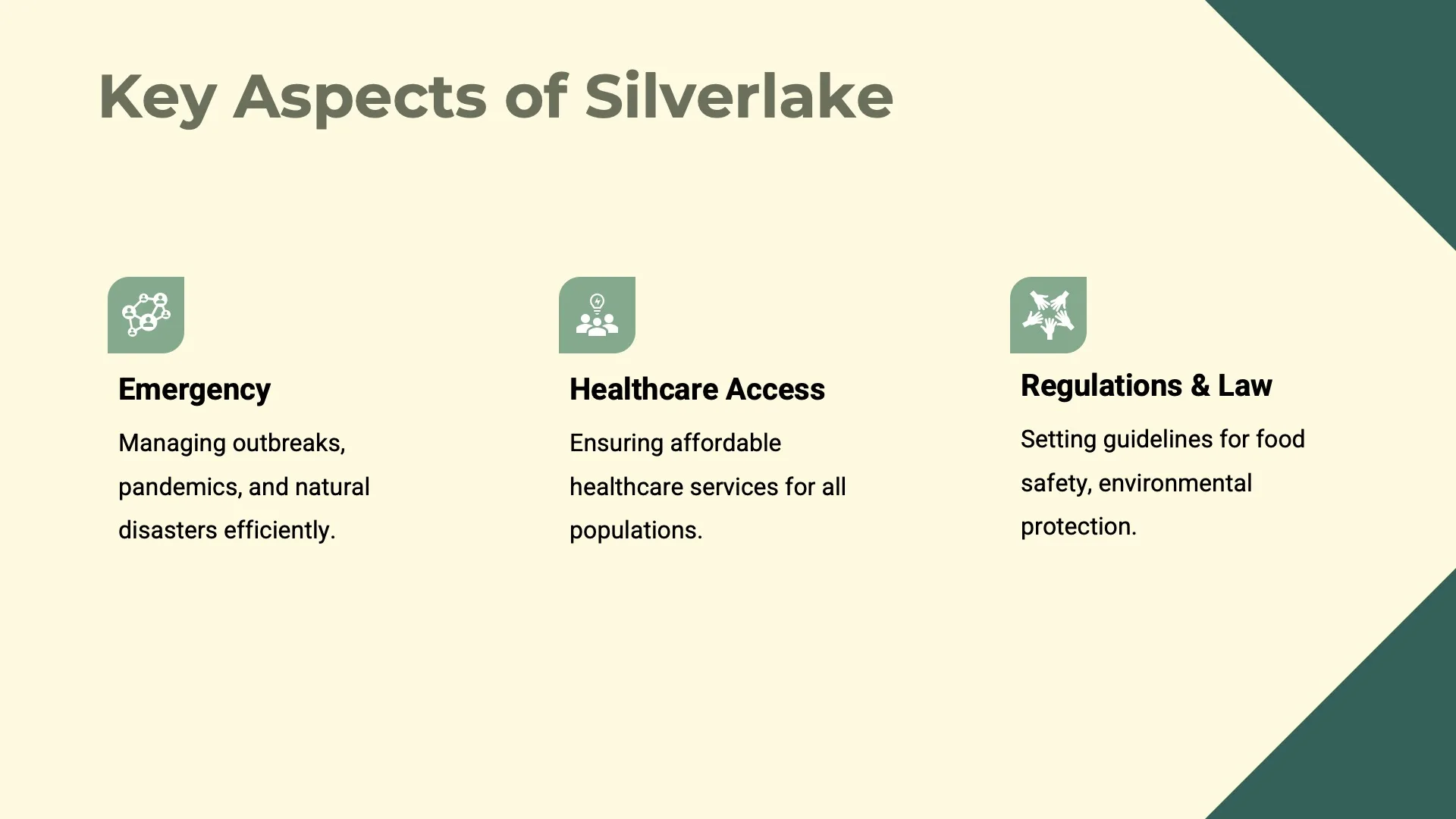 Key Aspects of Silverlake

Emergency

Managing outbreaks, pandemics, and natural disasters efficiently.

Healthcare Access

Ensuring affordable healthcare services for all populations.

Regulations & Law

Setting guidelines for food safety, environmental protection.